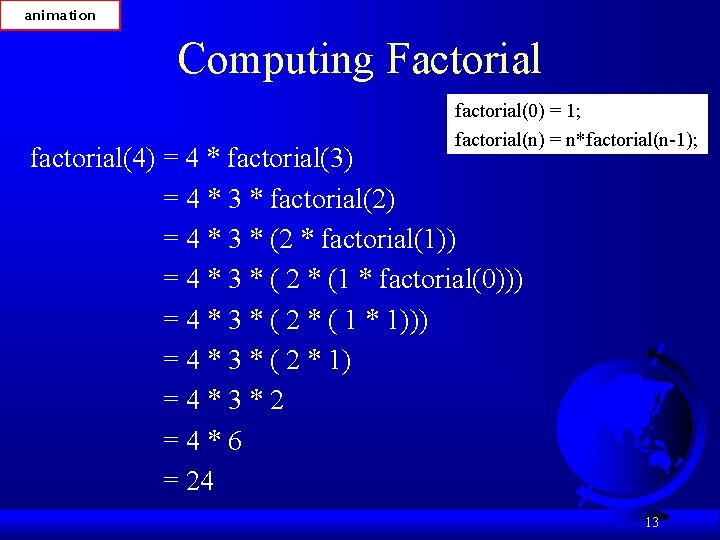 animation

Computing Factorial

factorial(0) = 1;
factorial(n) = n*factorial(n-1);

factorial(4) = 4 * factorial(3)
= 4 * 3 * factorial(2)
= 4 * 3 * (2 * factorial(1))
= 4 * 3 * ( 2 * (1 * factorial(0)))
= 4 * 3 * ( 2 * ( 1 * 1)))
= 4 * 3 * ( 2 * 1)
= 4 * 3 * 2
= 4 * 6
= 24

13